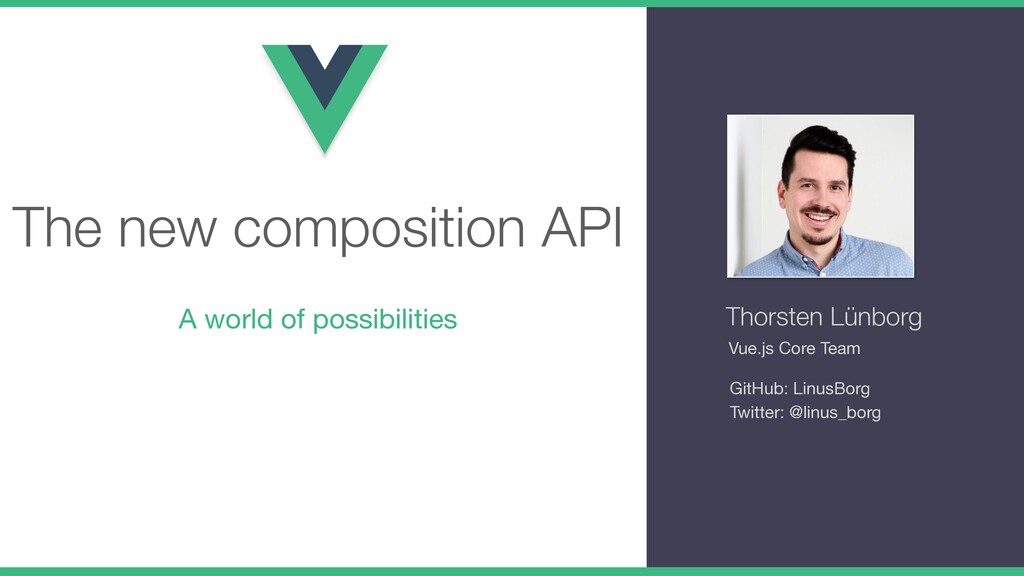 The new composition API

A world of possibilities

Thorsten Lünborg

Vue.js Core Team

GitHub: LinusBorg
Twitter: @linus_borg